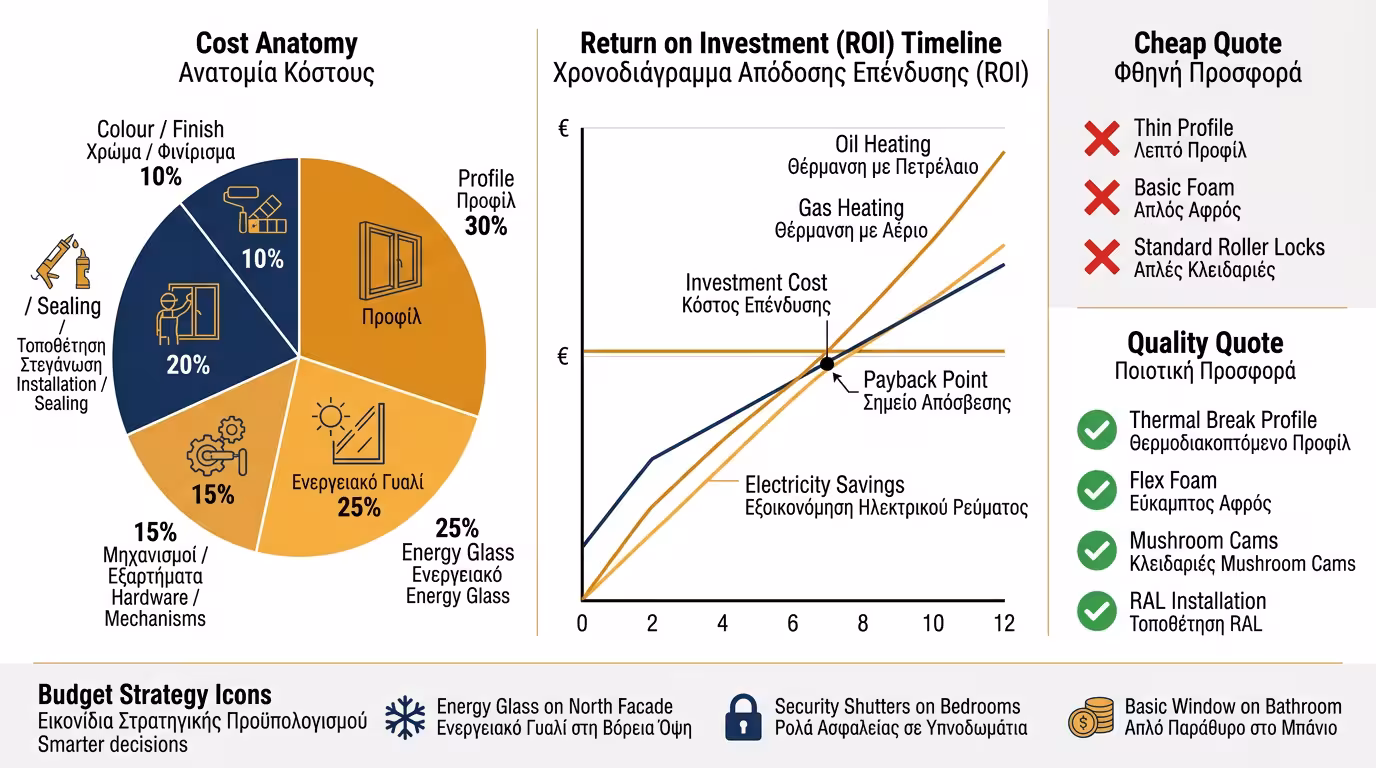 Cost Anatomy
Ανατομία Κόστους

Colour / Finish
Χρώμα / Φινίρισμα
10%

10%

Profile
Προφίλ
30%

Προφίλ

/ Sealing
/
Τοποθέτηση
Στεγάνωση
Installation /
Sealing

20%

15%

Ενεργειακό Γυαλί
25%

15%
Μηχανισμοί /
Εξαρτήματα
Hardware /
Mechanisms

25%
Energy Glass
Ενεργειακό
Energy Glass

Return on Investment (ROI) Timeline
Χρονοδιάγραμμα Απόδοσης Επένδυσης (ROI)

€
€

Oil Heating
Θέρμανση με Πετρέλαιο

Gas Heating
Θέρμανση με Αέριο

Investment Cost
Κόστος Επένδυσης

Payback Point
Σημείο Απόσβεσης

Electricity Savings
Εξοικονόμηση Ηλεκτρικού Ρεύματος

0 2 4 6 8 10 12

Cheap Quote
Φθηνή Προσφορά

Thin Profile
Λεπτό Προφίλ

Basic Foam
Απλός Αφρός

Standard Roller Locks
Απλές Κλειδαριές

Quality Quote
Ποιοτική Προσφορά

Thermal Break Profile
Θερμοδιακοπτόμενο Προφίλ

Flex Foam
Εύκαμπτος Αφρός

Mushroom Cams
Κλειδαριές Mushroom Cams

RAL Installation
Τοποθέτηση RAL

Budget Strategy Icons
Εικονίδια Στρατηγικής Προϋπολογισμού
Smarter decisions

Energy Glass on North Facade
Ενεργειακό Γυαλί στη Βόρεια Όψη

Security Shutters on Bedrooms
Ρολά Ασφαλείας σε Υπνοδωμάτια

Basic Window on Bathroom
Απλό Παράθυρο στο Μπάνιο